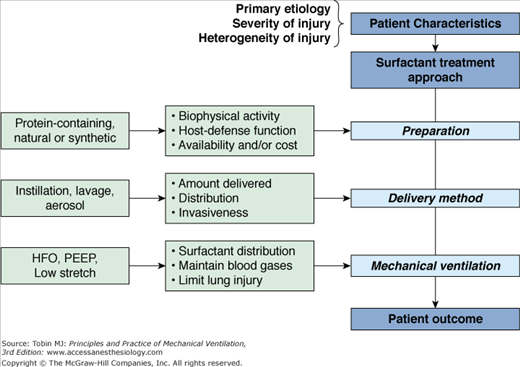 Primary etiology
Severity of injury
Heterogeneity of injury

Patient Characteristics

Surfactant treatment approach

Protein-containing, natural or synthetic

• Biophysical activity
• Host-defense function
• Availability and/or cost

Preparation

Instillation, lavage, aerosol

• Amount delivered
• Distribution
• Invasiveness

Delivery method

HFO, PEEP, Low stretch

• Surfactant distribution
• Maintain blood gases
• Limit lung injury

Mechanical ventilation

Patient outcome

Source: Tobin MJ: Principles and Practice of Mechanical Ventilation, 3rd Edition: www.accessanesthesiology.com
Copyright © The McGraw-Hill Companies, Inc. All rights reserved.